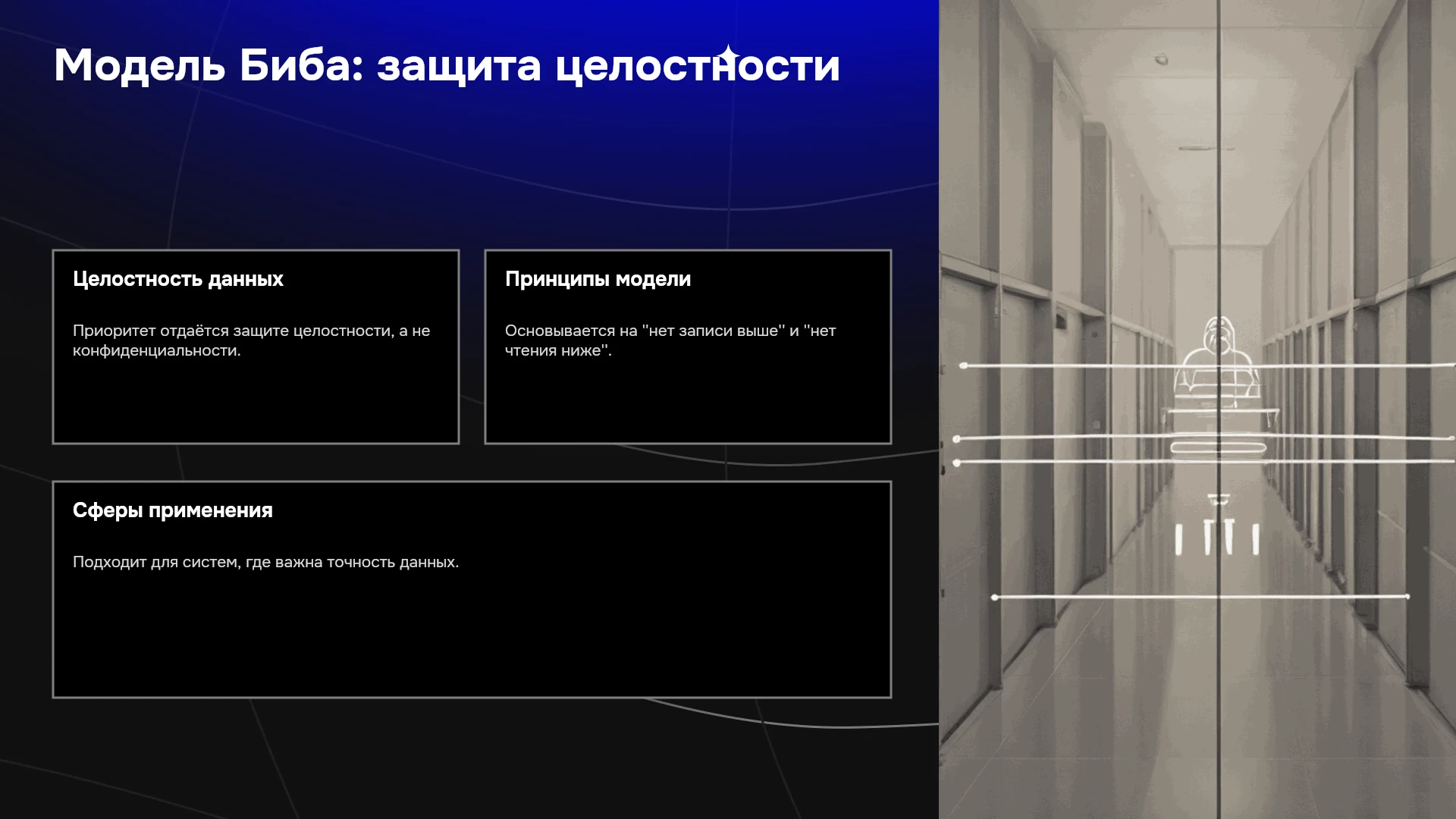 Модель Биба: защита целостности

Целостность данных

Приоритет отдаётся защите целостности, а не конфиденциальности.

Принципы модели

Основывается на "нет записи выше" и "нет чтения ниже".

Сферы применения

Подходит для систем, где важна точность данных.